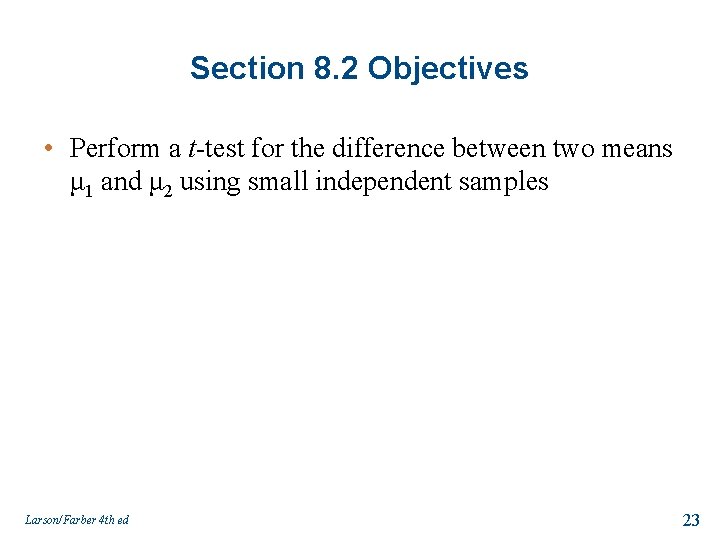 Section 8.2 Objectives

• Perform a $t$-test for the difference between two means $\mu_1$ and $\mu_2$ using small independent samples

Larson/Farber 4th ed

23